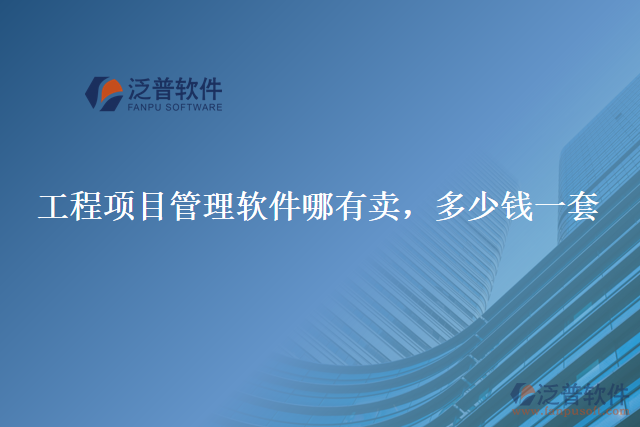 泛普软件
FANPU SOFTWARE

工程项目管理软件哪有卖，多少钱一套

泛普软件
www.fanpusoft.com